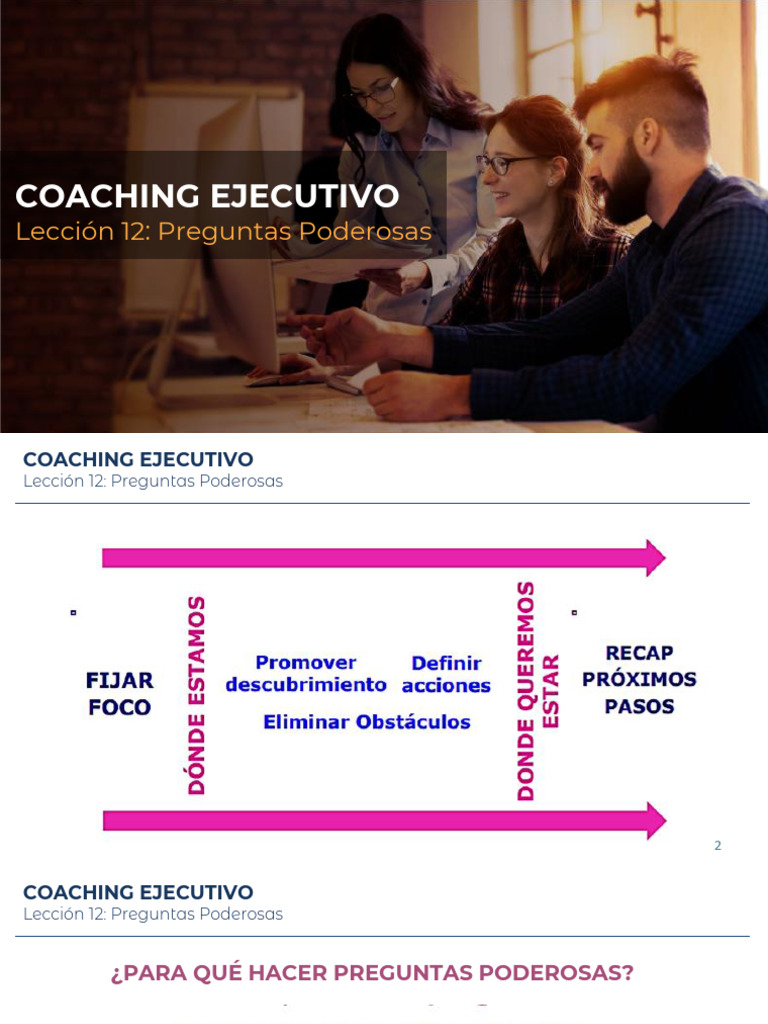 COACHING EJECUTIVO
Lección 12: Preguntas Poderosas

COACHING EJECUTIVO
Lección 12: Preguntas Poderosas

FIJAR FOCO

DÓNDE ESTAMOS

Promover descubrimiento

Definir acciones

Eliminar Obstáculos

DONDE QUEREMOS ESTAR

RECAP PRÓXIMOS PASOS

2

COACHING EJECUTIVO
Lección 12: Preguntas Poderosas

¿PARA QUÉ HACER PREGUNTAS PODEROSAS?